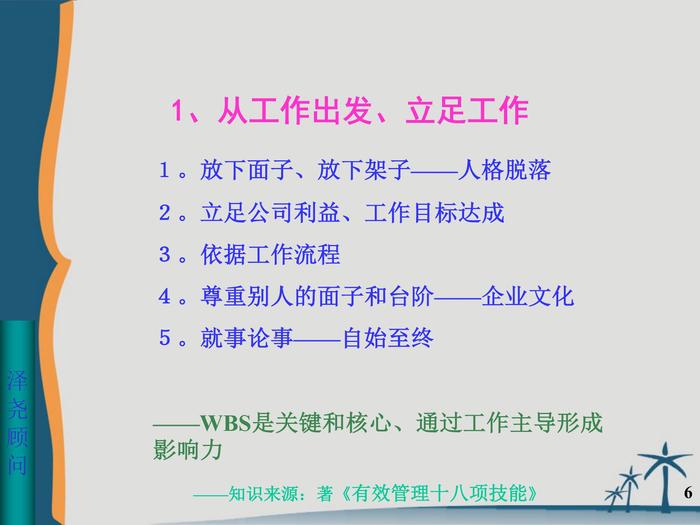 泽尧顾问

1、从工作出发、立足工作

１。放下面子、放下架子——人格脱落

２。立足公司利益、工作目标达成

３。依据工作流程

４。尊重别人的面子和台阶——企业文化

５。就事论事——自始至终

——WBS是关键和核心、通过工作主导形成影响力

——知识来源：著《有效管理十八项技能》

6